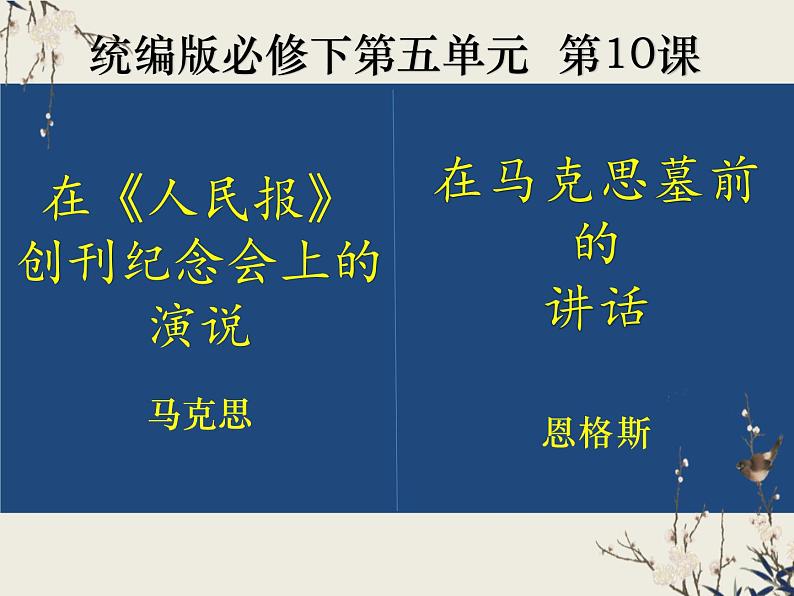 统编版必修下第五单元 第10课

在《人民报》创刊纪念会上的演说

马克思

在马克思墓前的讲话

恩格斯